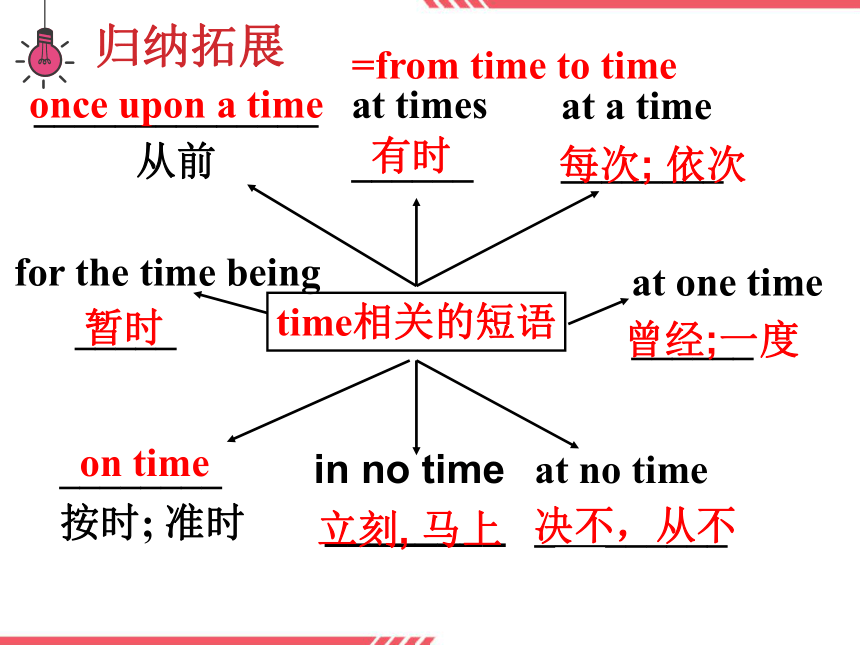 归纳拓展

=from time to time

once upon a time
从前

at times
有时

at a time
每次; 依次

for the time being
暂时

time相关的短语

at one time
曾经;一度

on time
按时; 准时

in no time
立刻, 马上

at no time
决不，从不